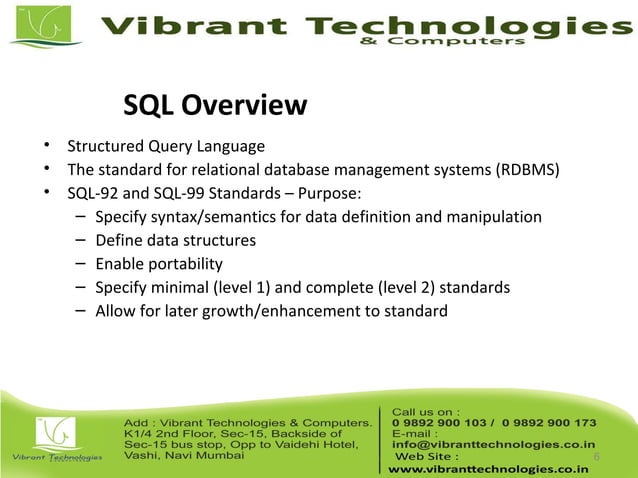 Vibrant Technologies
& Computers

SQL Overview

• Structured Query Language
• The standard for relational database management systems (RDBMS)
• SQL-92 and SQL-99 Standards – Purpose:
– Specify syntax/semantics for data definition and manipulation
– Define data structures
– Enable portability
– Specify minimal (level 1) and complete (level 2) standards
– Allow for later growth/enhancement to standard

Vibrant Technologies

Add : Vibrant Technologies & Computers. K1/4 2nd Floor, Sec-15, Backside of Sec-15 bus stop, Opp to Vaidehi Hotel, Vashi, Navi Mumbai

Call us on :
0 9892 900 103 / 0 9892 900 173
E-mail :
info@vibranttechnologies.co.in
Web Site :
www.vibranttechnologies.co.in

6